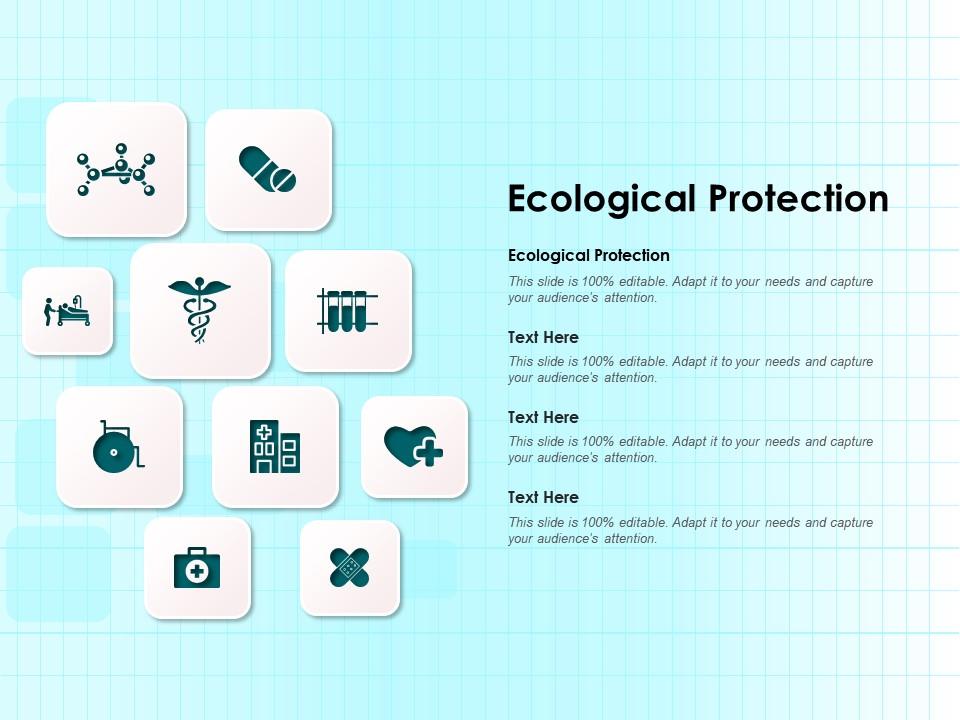 Ecological Protection

Ecological Protection

This slide is 100% editable. Adapt it to your needs and capture your audience's attention.

Text Here

This slide is 100% editable. Adapt it to your needs and capture your audience's attention.

Text Here

This slide is 100% editable. Adapt it to your needs and capture your audience's attention.

Text Here

This slide is 100% editable. Adapt it to your needs and capture your audience's attention.